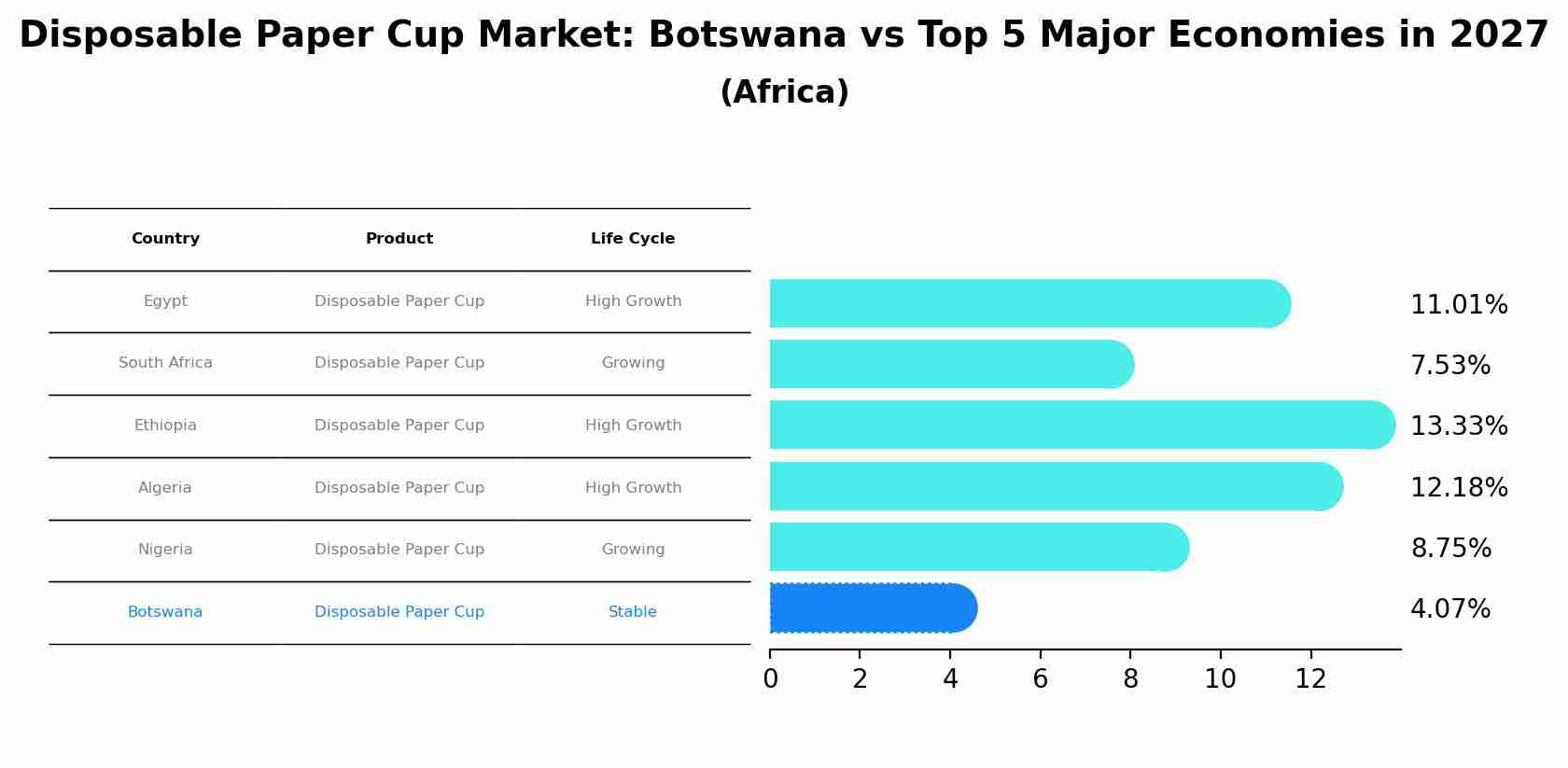 Disposable Paper Cup Market: Botswana vs Top 5 Major Economies in 2027
(Africa)

| Country | Product | Life Cycle |
|---|---|---|
| Egypt | Disposable Paper Cup | High Growth |
| South Africa | Disposable Paper Cup | Growing |
| Ethiopia | Disposable Paper Cup | High Growth |
| Algeria | Disposable Paper Cup | High Growth |
| Nigeria | Disposable Paper Cup | Growing |
| Botswana | Disposable Paper Cup | Stable |

11.01%
7.53%
13.33%
12.18%
8.75%
4.07%

0 2 4 6 8 10 12